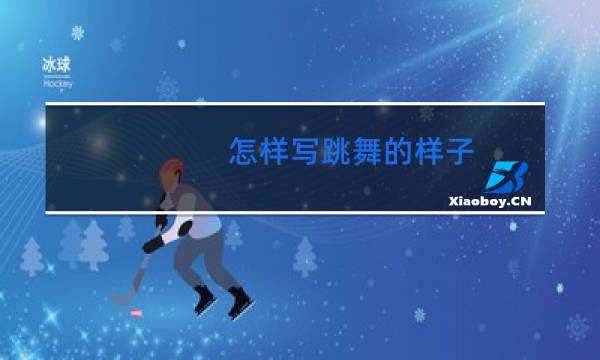 冰球
Hockey

怎样写跳舞的样子

Xiaoboy.CN